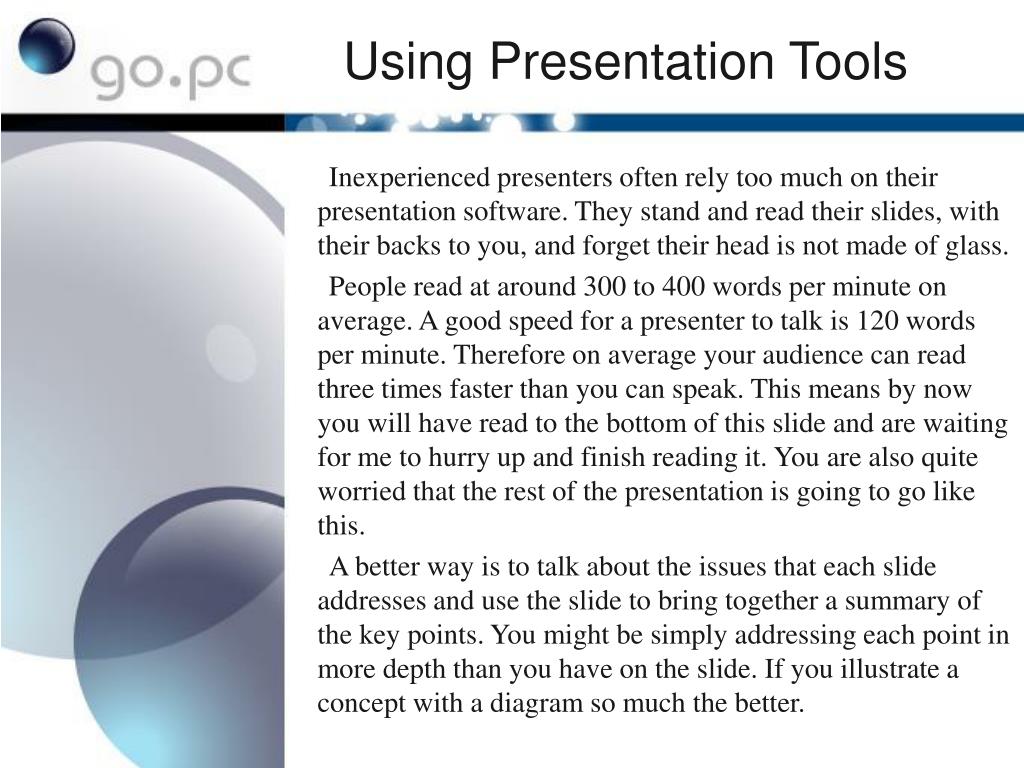 go.pc

Using Presentation Tools

Inexperienced presenters often rely too much on their presentation software. They stand and read their slides, with their backs to you, and forget their head is not made of glass.

People read at around 300 to 400 words per minute on average. A good speed for a presenter to talk is 120 words per minute. Therefore on average your audience can read three times faster than you can speak. This means by now you will have read to the bottom of this slide and are waiting for me to hurry up and finish reading it. You are also quite worried that the rest of the presentation is going to go like this.

A better way is to talk about the issues that each slide addresses and use the slide to bring together a summary of the key points. You might be simply addressing each point in more depth than you have on the slide. If you illustrate a concept with a diagram so much the better.